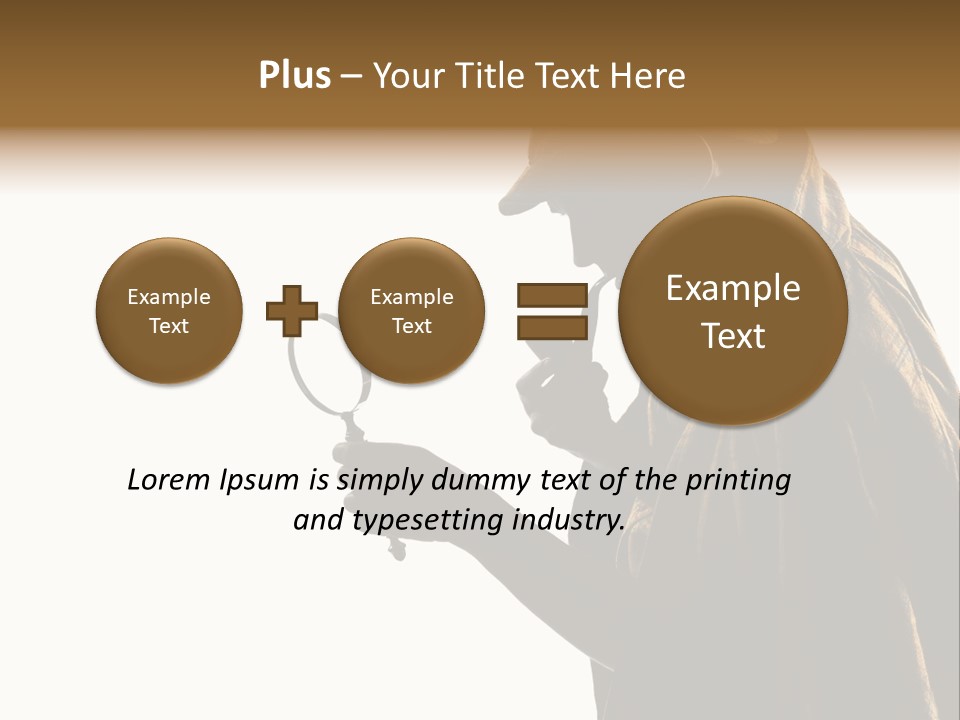 Plus – Your Title Text Here

Example Text

Example Text

Example Text

Lorem Ipsum is simply dummy text of the printing and typesetting industry.